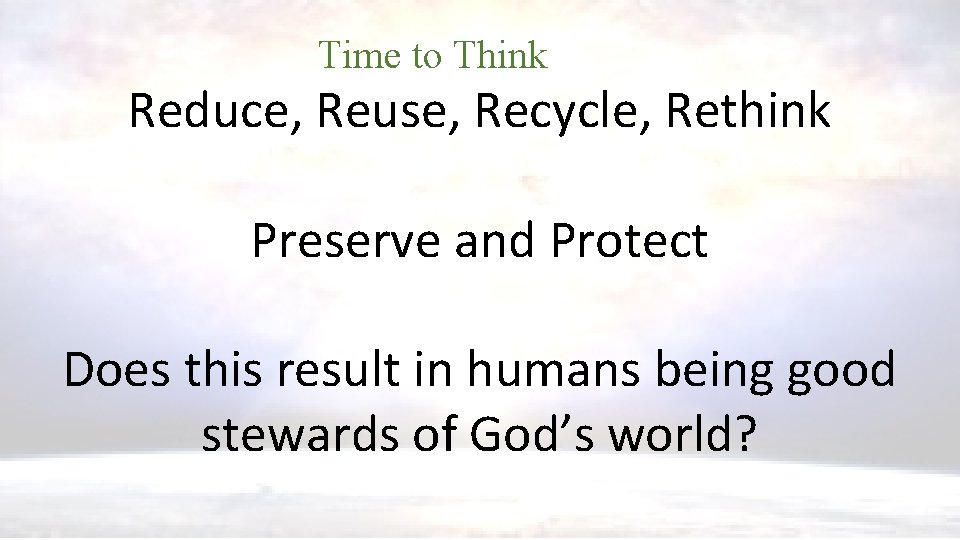 Time to Think

Reduce, Reuse, Recycle, Rethink

Preserve and Protect

Does this result in humans being good stewards of God’s world?